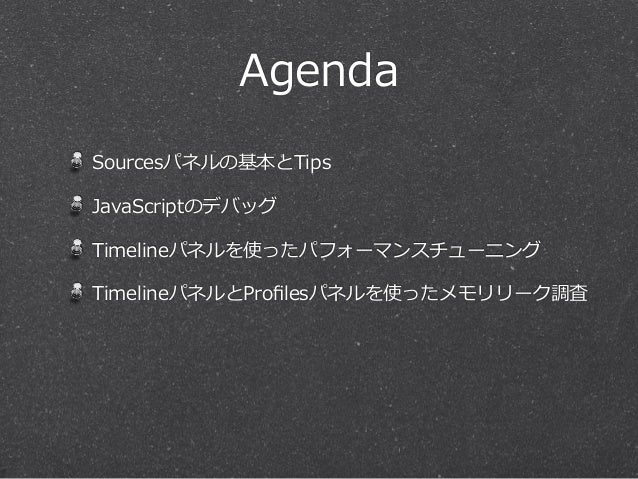 Agenda

Sourcesパネルの基本とTips

JavaScriptのデバッグ

Timelineパネルを使ったパフォーマンスチューニング

TimelineパネルとProfilesパネルを使ったメモリリーク調査